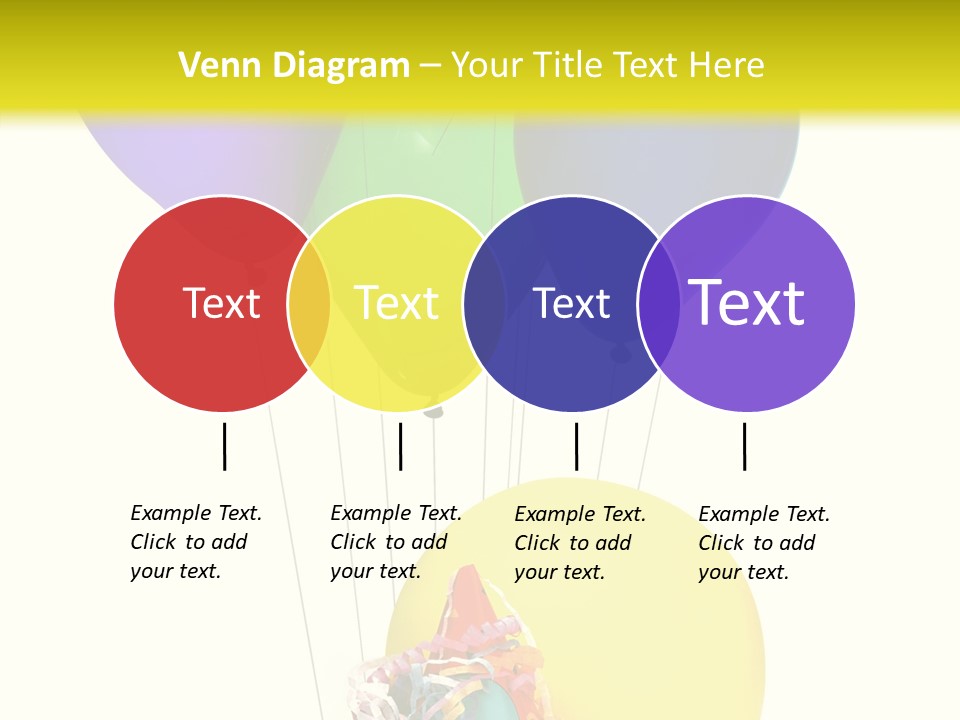 Venn Diagram – Your Title Text Here

Text

Text

Text

Text

Example Text. Click to add your text.

Example Text. Click to add your text.

Example Text. Click to add your text.

Example Text. Click to add your text.